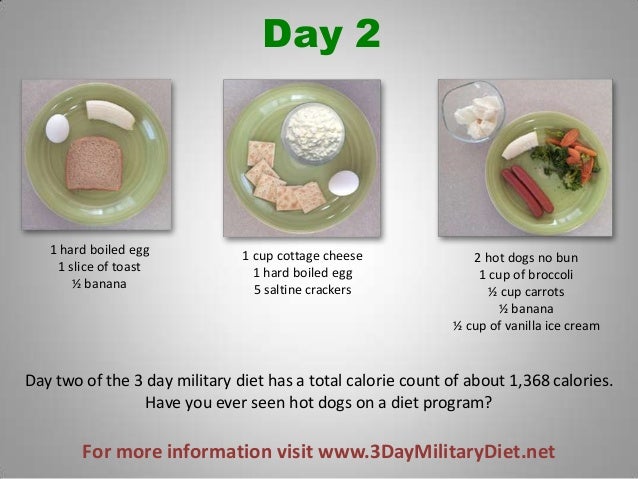 Day 2

1 hard boiled egg
1 slice of toast
½ banana

1 cup cottage cheese
1 hard boiled egg
5 saltine crackers

2 hot dogs no bun
1 cup of broccoli
½ cup carrots
½ banana
½ cup of vanilla ice cream

Day two of the 3 day military diet has a total calorie count of about 1,368 calories. Have you ever seen hot dogs on a diet program?

For more information visit www.3DayMilitaryDiet.net